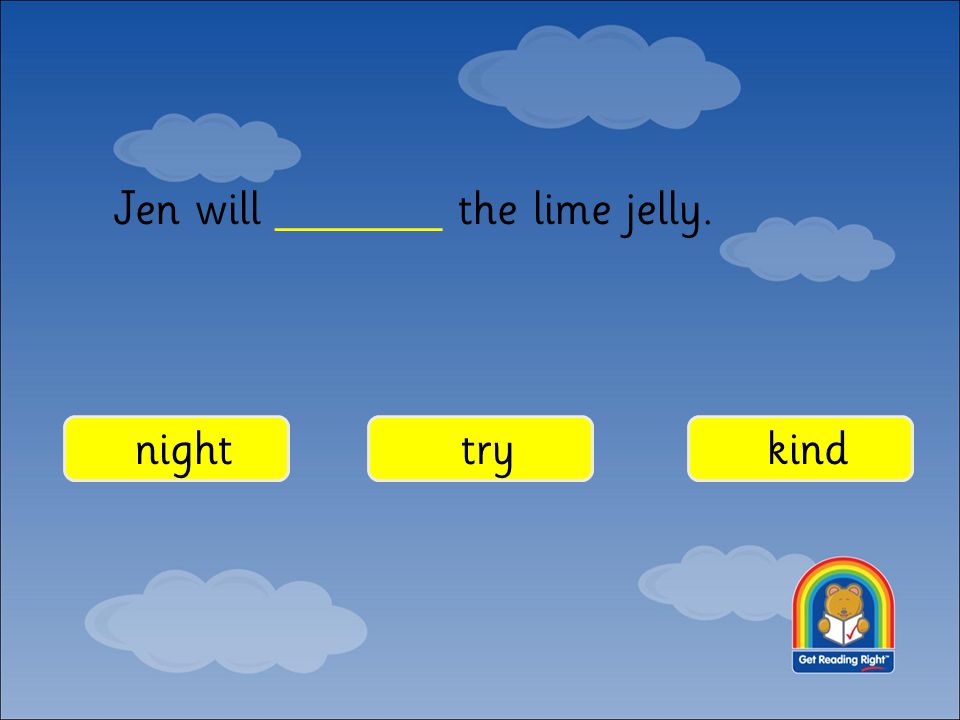 Jen will ________ the lime jelly.

night

try

kind

Get Reading Right™